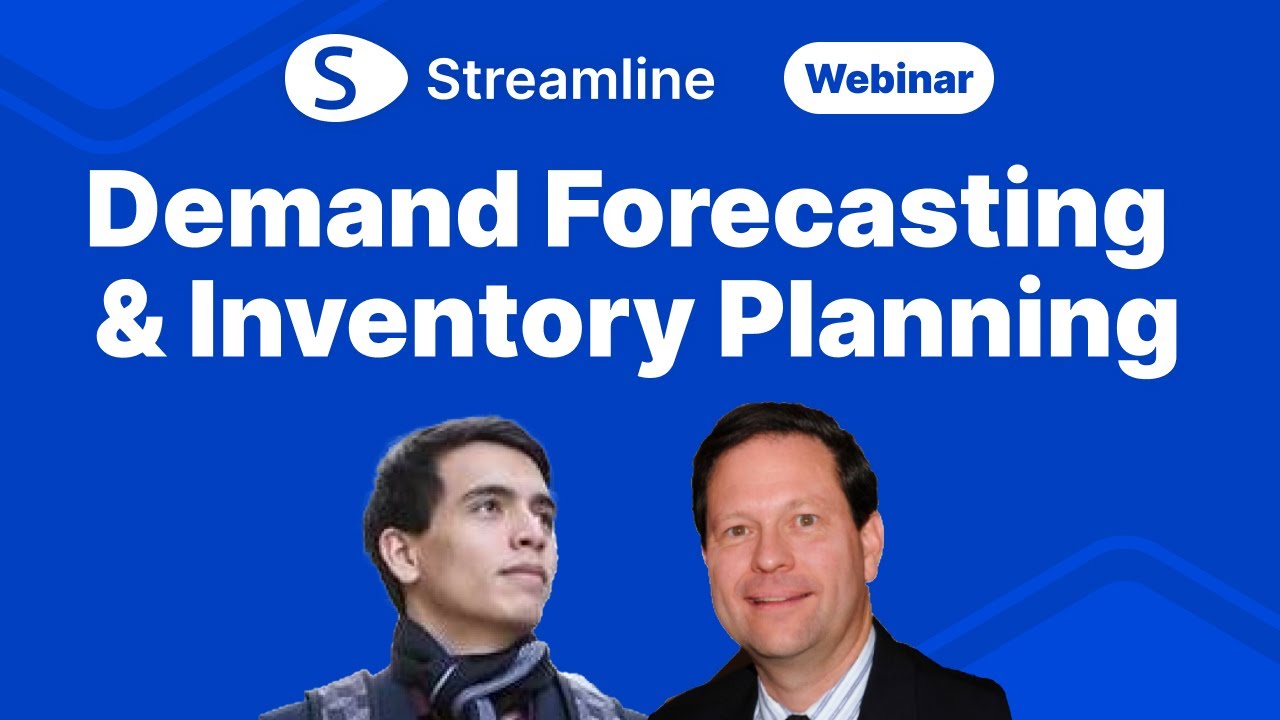 S Streamline Webinar

Demand Forecasting & Inventory Planning